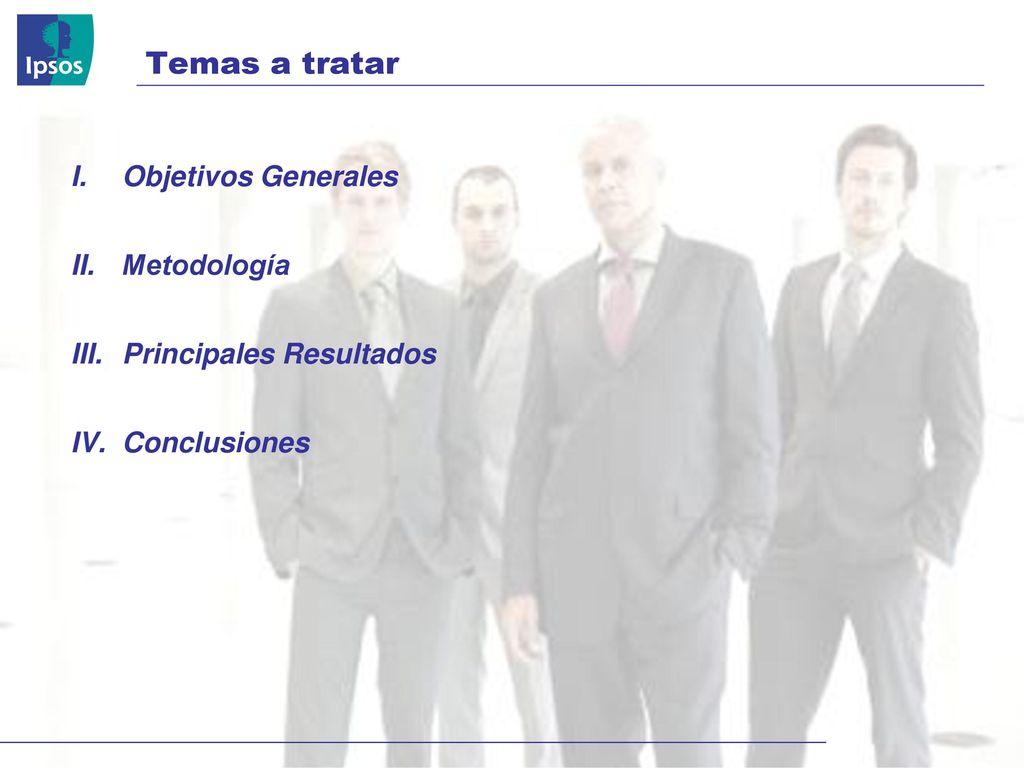 Ipsos

Temas a tratar

I. Objetivos Generales

II. Metodología

III. Principales Resultados

IV. Conclusiones